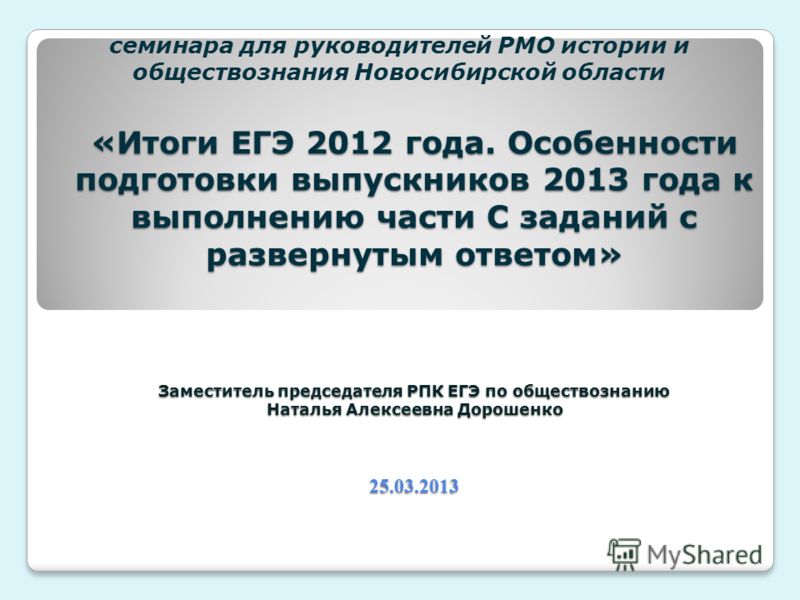 семинара для руководителей РМО истории и обществознания Новосибирской области

«Итоги ЕГЭ 2012 года. Особенности подготовки выпускников 2013 года к выполнению части С заданий с развернутым ответом»

Заместитель председателя РПК ЕГЭ по обществознанию Наталья Алексеевна Дорошенко

25.03.2013

MyShared